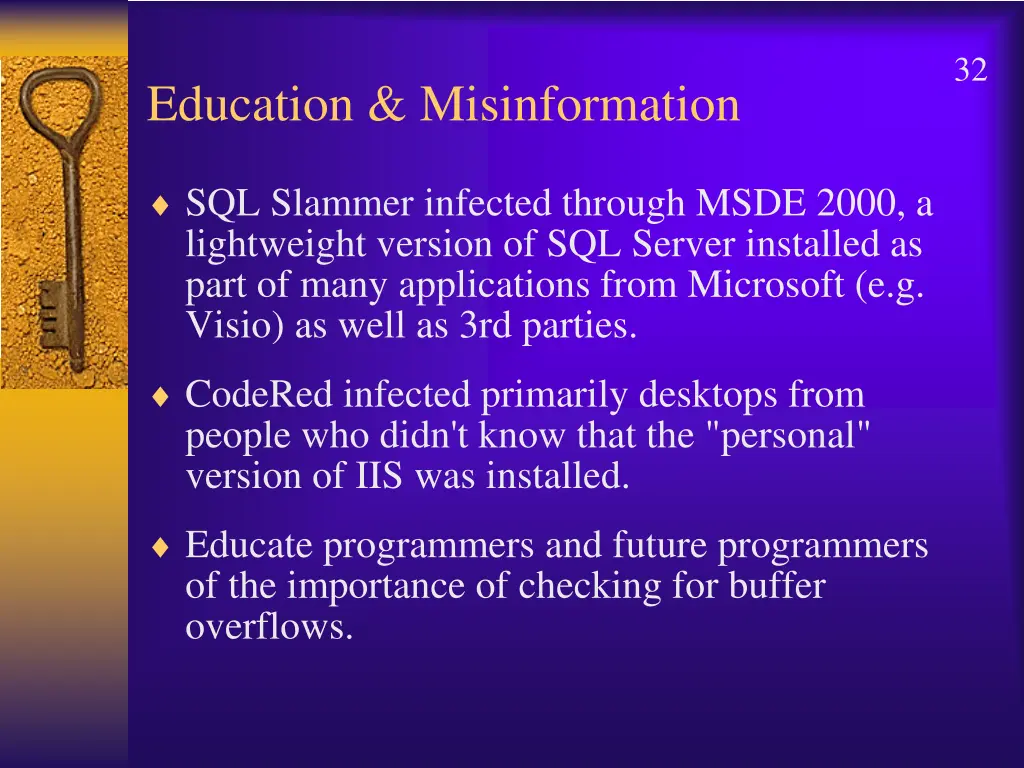 32

Education & Misinformation

♦ SQL Slammer infected through MSDE 2000, a lightweight version of SQL Server installed as part of many applications from Microsoft (e.g. Visio) as well as 3rd parties.

♦ CodeRed infected primarily desktops from people who didn't know that the "personal" version of IIS was installed.

♦ Educate programmers and future programmers of the importance of checking for buffer overflows.